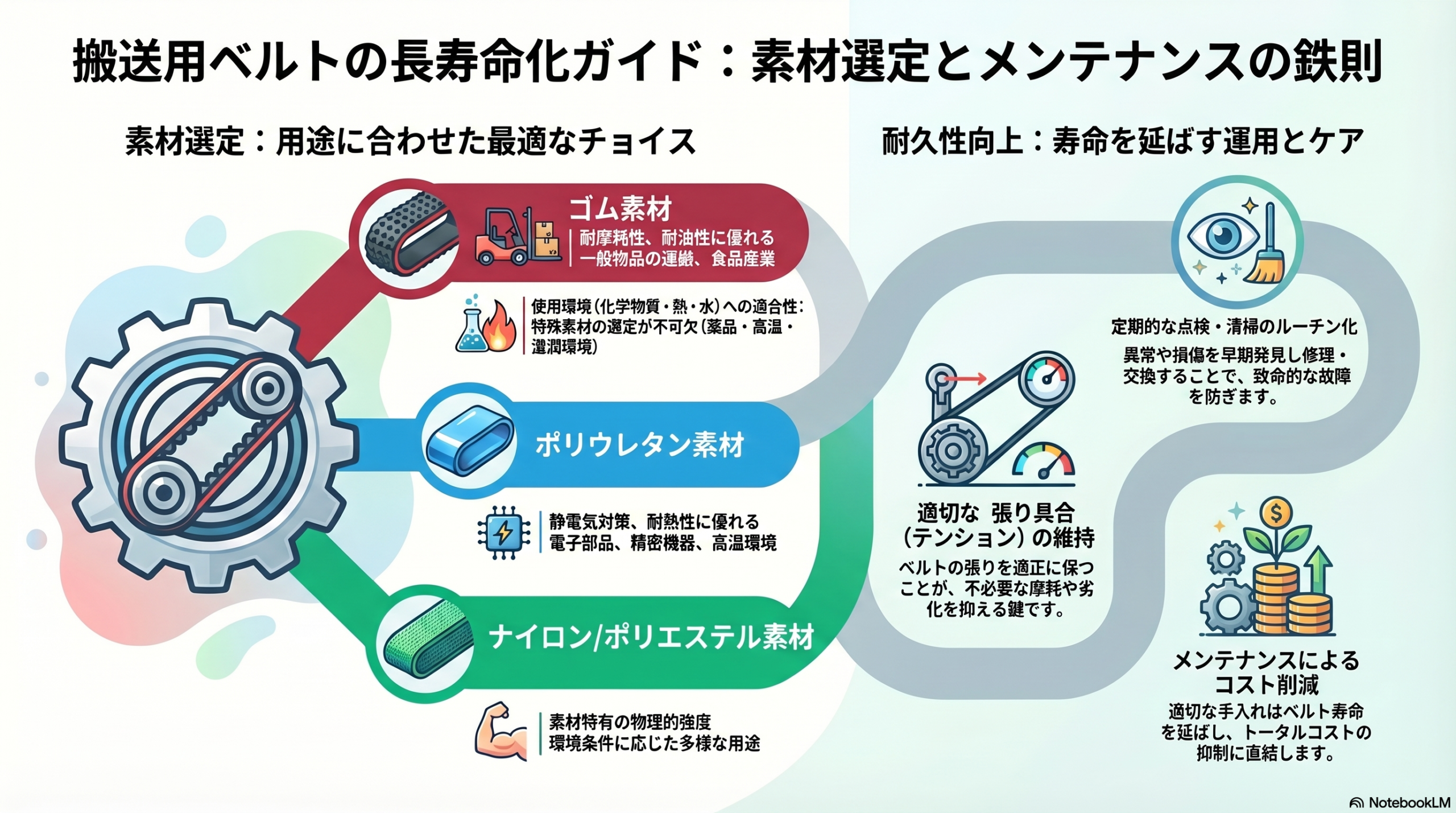 搬送用ベルトの長寿命化ガイド：素材選定とメンテナンスの鉄則

素材選定：用途に合わせた最適なチョイス

ゴム素材
耐摩耗性、耐油性に優れる
一般物品の運搬、食品産業

使用環境（化学物質・熱・水）への適合性：特殊素材の選定が不可欠（薬品・高温・湿潤環境）

ポリウレタン素材

静電気対策、耐熱性に優れる
電子部品、精密機器、高温環境

ナイロン/ポリエステル素材

素材特有の物理的強度
環境条件に応じた多様な用途

耐久性向上：寿命を延ばす運用とケア

定期的な点検・清掃のルーチン化
異常や損傷を早期発見し修理・交換することで、致命的な故障を防ぎます。

適切な 張り具合（テンション）の維持
ベルトの張りを適正に保つことが、不必要な摩耗や劣化を抑える鍵です。

メンテナンスによるコスト削減
適切な手入れはベルト寿命を延ばし、トータルコストの抑制に直結します。

NotebookLM